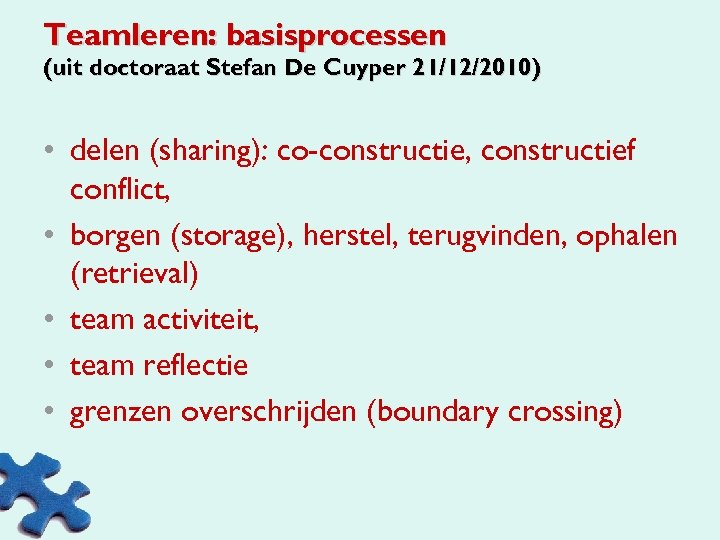 Teamleren: basisprocessen
(uit doctoraat Stefan De Cuyper 21/12/2010)

• delen (sharing): co-constructie, constructief conflict,
• borgen (storage), herstel, terugvinden, ophalen (retrieval)
• team activiteit,
• team reflectie
• grenzen overschrijden (boundary crossing)